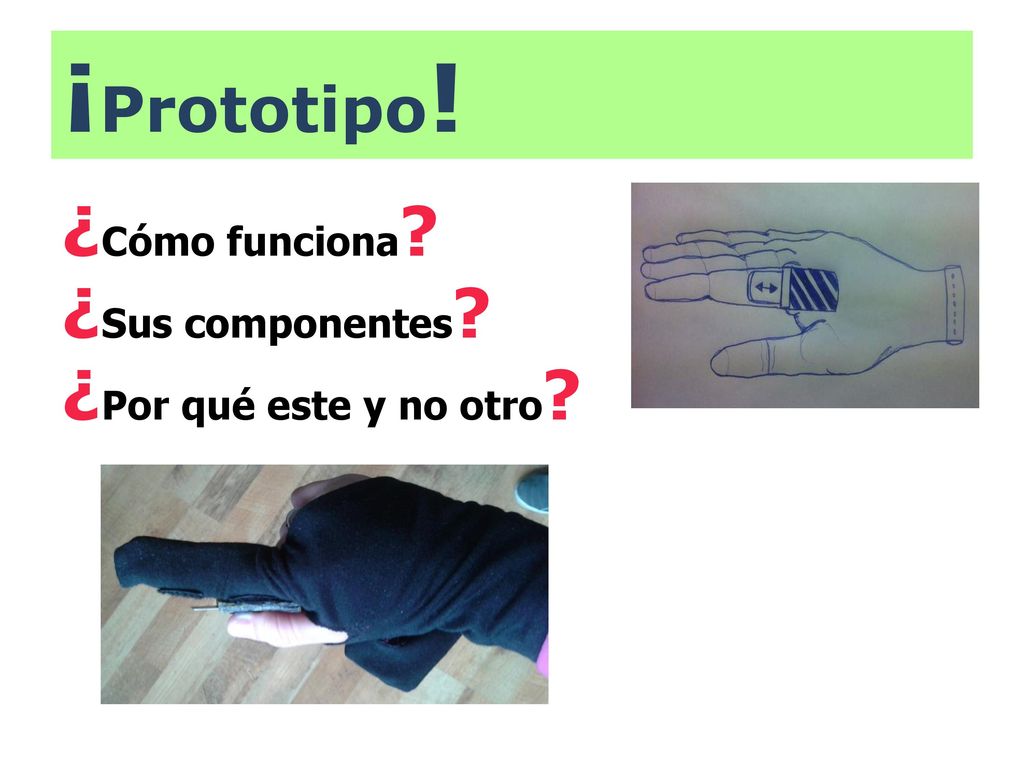 ¡Prototipo!

¿Cómo funciona?

¿Sus componentes?

¿Por qué este y no otro?